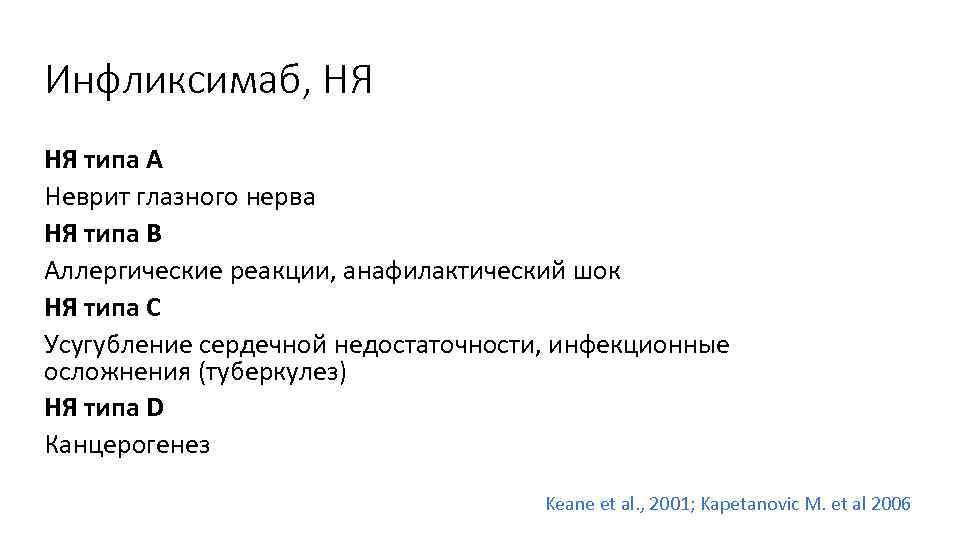 Инфликсимаб, НЯ

НЯ типа А
Неврит глазного нерва
НЯ типа В
Аллергические реакции, анафилактический шок
НЯ типа С
Усугубление сердечной недостаточности, инфекционные осложнения (туберкулез)
НЯ типа D
Канцерогенез

Keane et al., 2001; Kapetanovic M. et al 2006